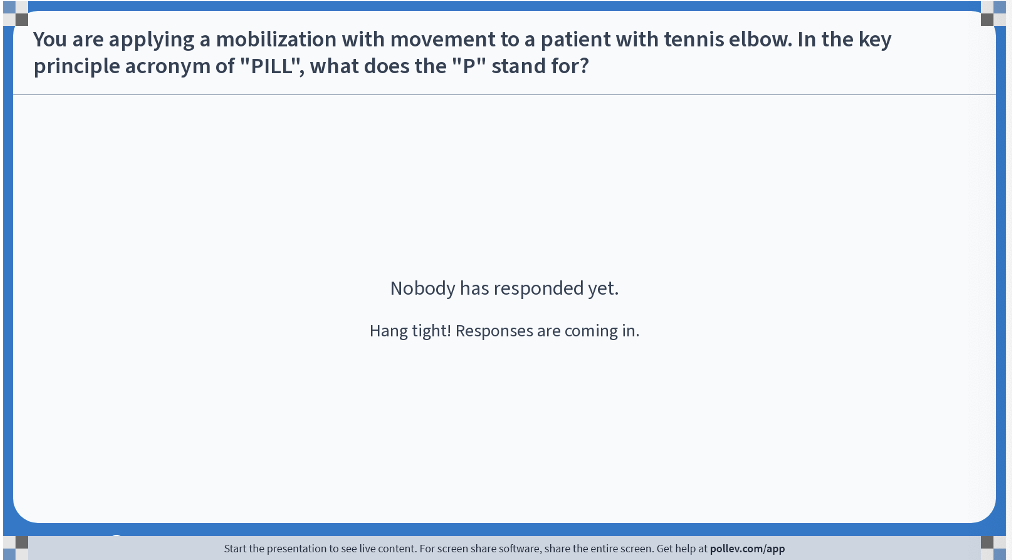 You are applying a mobilization with movement to a patient with tennis elbow. In the key principle acronym of "PILL", what does the "P" stand for?

Nobody has responded yet.

Hang tight! Responses are coming in.

Start the presentation to see live content. For screen share software, share the entire screen. Get help at pollev.com/app